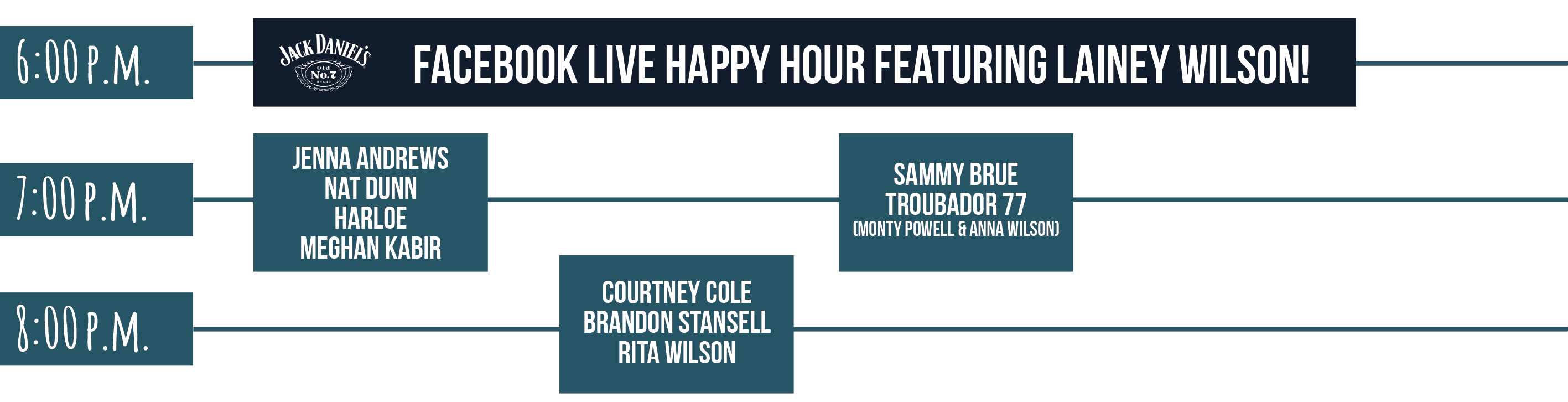 6:00 P.M.

JACK DANIEL'S Old No.7 BRAND

FACEBOOK LIVE HAPPY HOUR FEATURING LAINEY WILSON!

7:00 P.M.

JENNA ANDREWS
NAT DUNN
HARLOE
MEGHAN KABIR

SAMMY BRUE
TROUBADOR 77
(MONTY POWELL & ANNA WILSON)

8:00 P.M.

COURTNEY COLE
BRANDON STANSELL
RITA WILSON